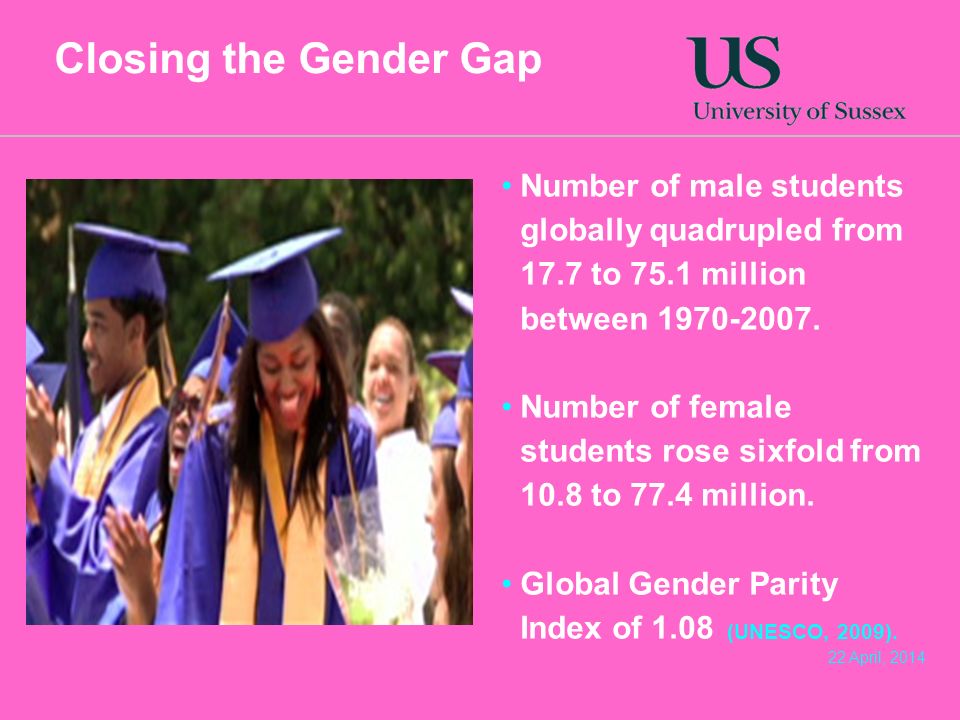 Closing the Gender Gap

US
University of Sussex

• Number of male students globally quadrupled from 17.7 to 75.1 million between 1970-2007.

• Number of female students rose sixfold from 10.8 to 77.4 million.

• Global Gender Parity Index of 1.08 (UNESCO, 2009).

22 April, 2014